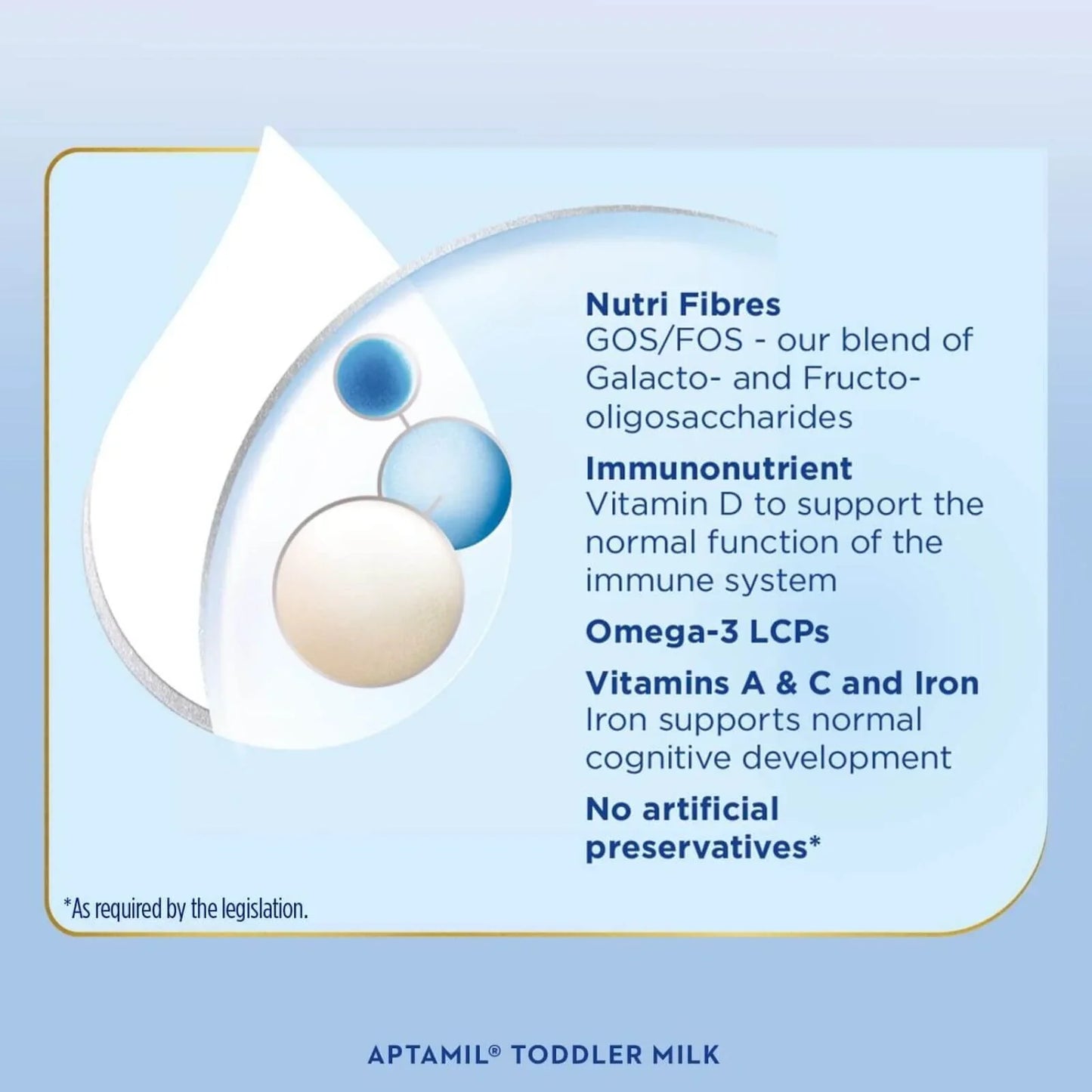 Nutri Fibres
GOS/FOS - our blend of Galacto- and Fructo-oligosaccharides

Immunonutrient
Vitamin D to support the normal function of the immune system

Omega-3 LCPs

Vitamins A & C and Iron
Iron supports normal cognitive development

No artificial preservatives*

*As required by the legislation.

APTAMIL® TODDLER MILK